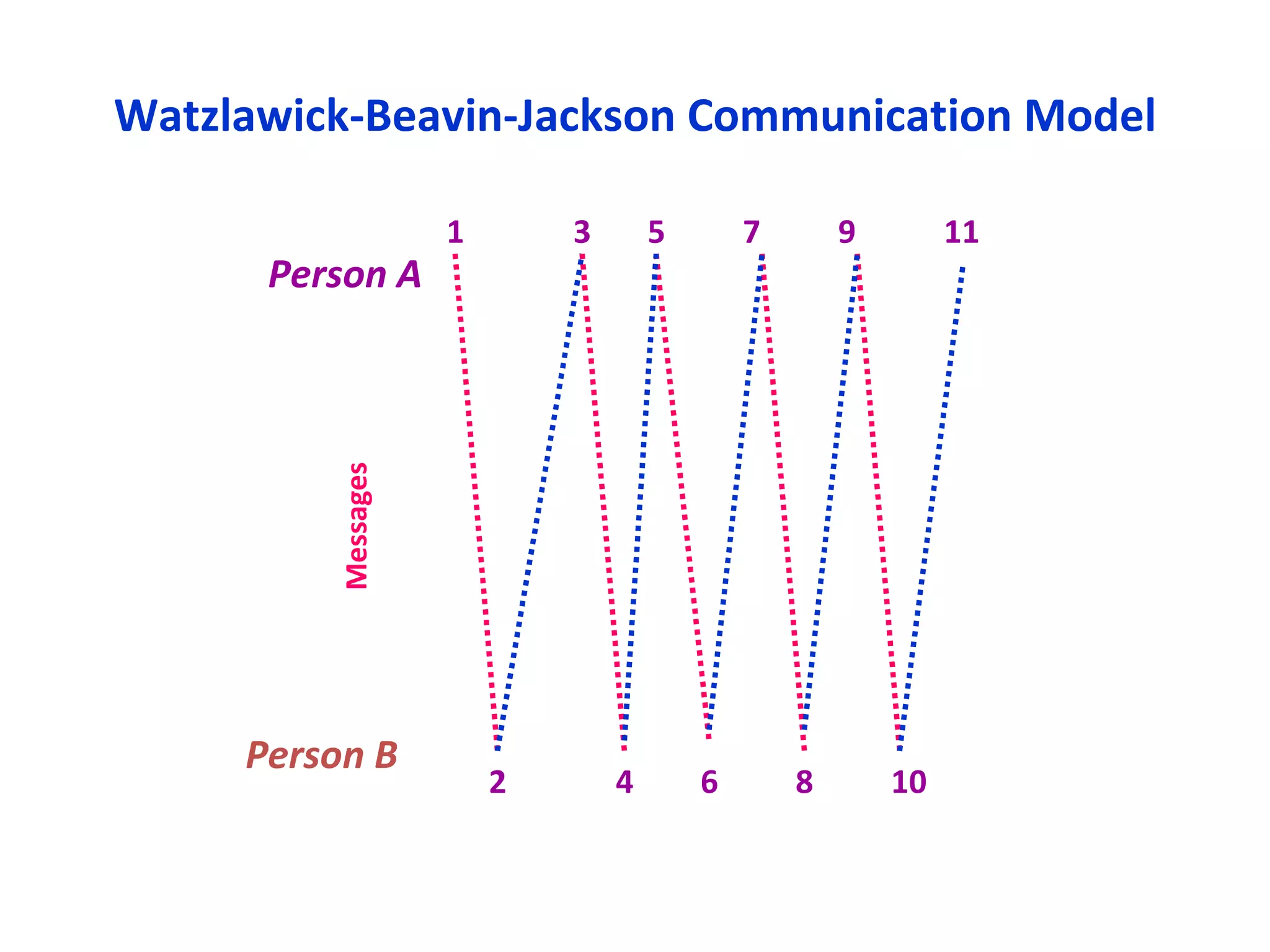 Watzlawick-Beavin-Jackson Communication Model

1 3 5 7 9 11

Person A

Messages

Person B

2 4 6 8 10